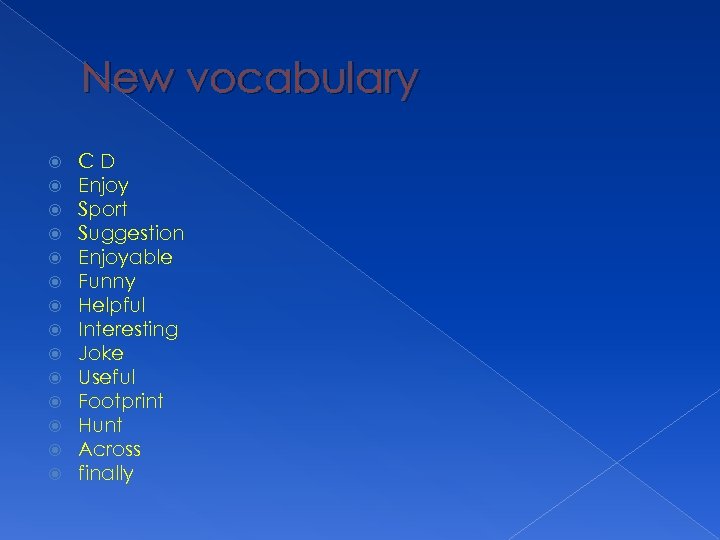 New vocabulary

C D
Enjoy
Sport
Suggestion
Enjoyable
Funny
Helpful
Interesting
Joke
Useful
Footprint
Hunt
Across
finally